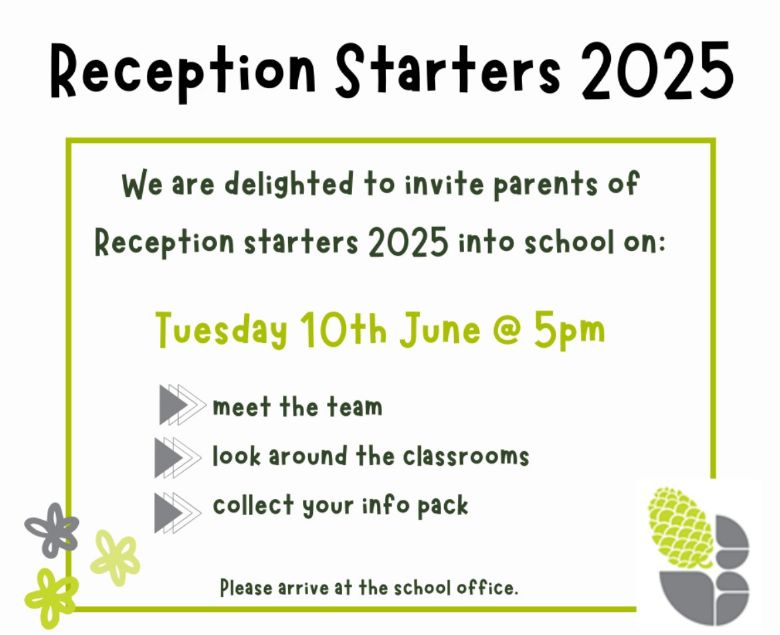 Reception Starters 2025

We are delighted to invite parents of Reception starters 2025 into school on:

Tuesday 10th June @ 5pm

meet the team

look around the classrooms

collect your info pack

Please arrive at the school office.